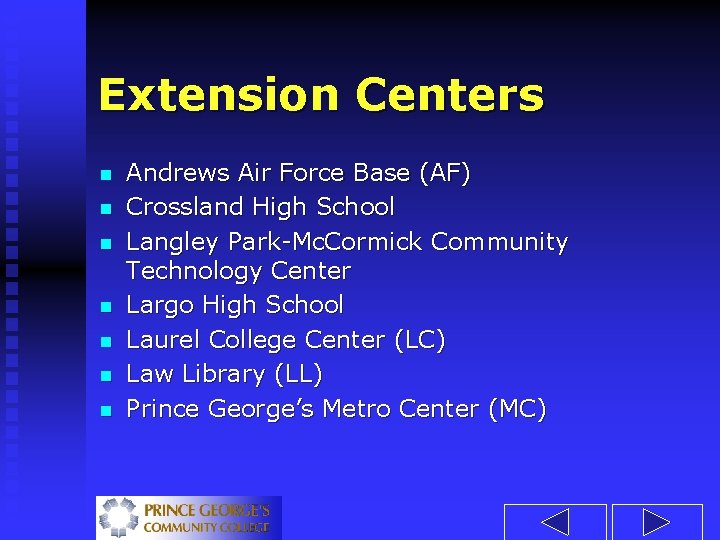 Extension Centers

- Andrews Air Force Base (AF)
- Crossland High School
- Langley Park-McCormick Community Technology Center
- Largo High School
- Laurel College Center (LC)
- Law Library (LL)
- Prince George's Metro Center (MC)

PRINCE GEORGE'S COMMUNITY COLLEGE